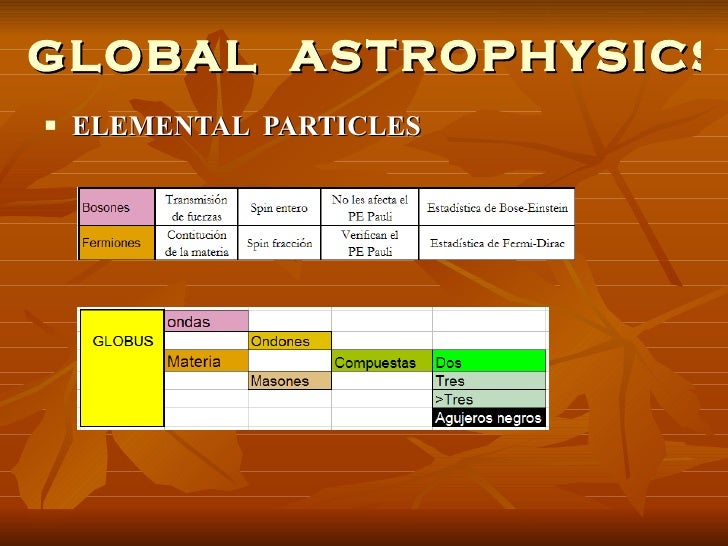 GLOBAL ASTROPHYSICS

▪ ELEMENTAL PARTICLES

| Bosones | Transmisión de fuerzas | Spin entero | No les afecta el PE Pauli | Estadística de Bose-Einstein |
|---|---|---|---|---|
| Fermiones | Contitución de la materia | Spin fracción | Verifican el PE Pauli | Estadística de Fermi-Dirac |

| GLOBUS | ondas | | | |
|---|---|---|---|---|
| | | Ondones | | |
| | Materia | | Compuestas | Dos |
| | | Masones | | Tres |
| | | | | >Tres |
| | | | | Agujeros negros |